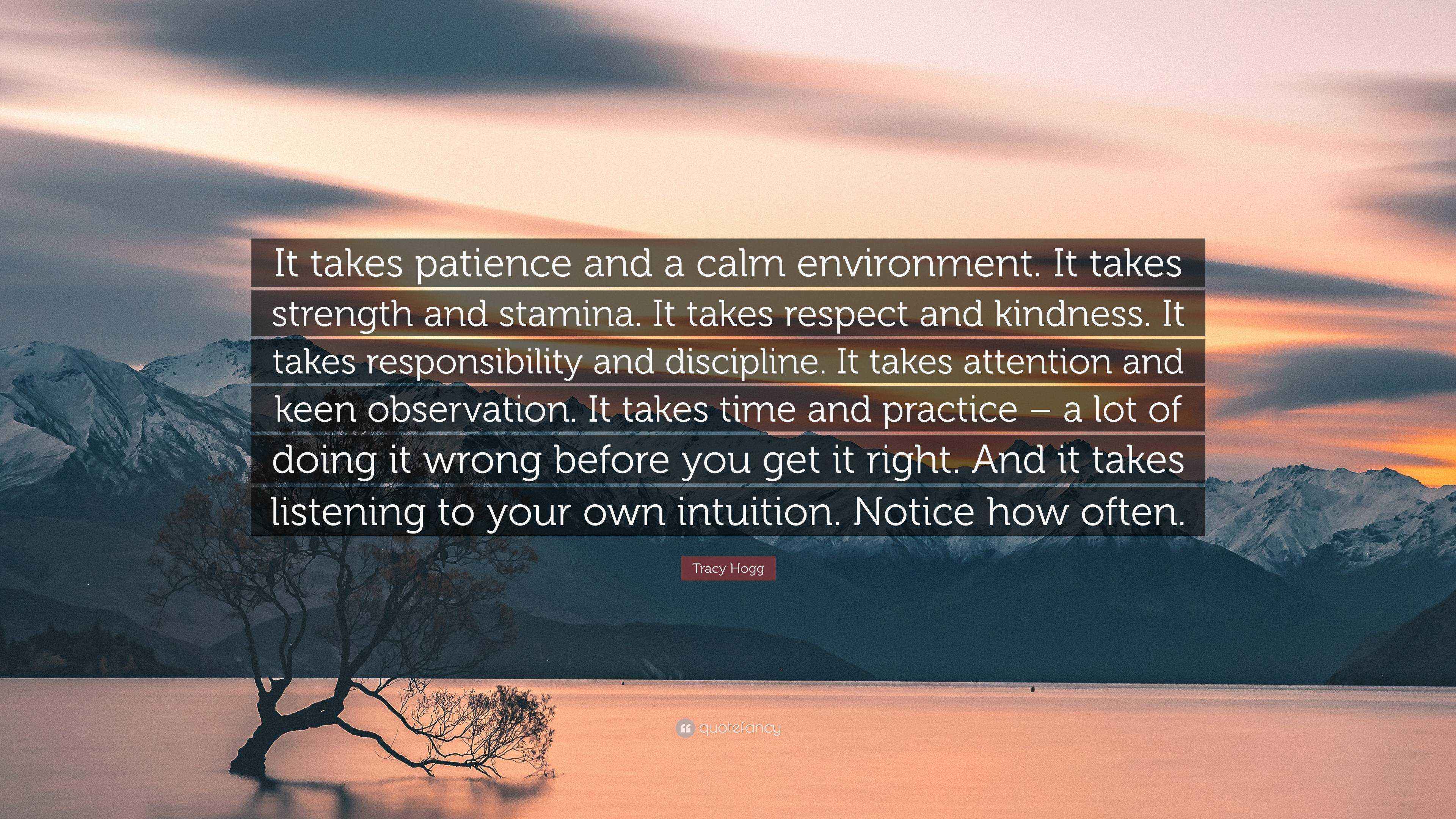 It takes patience and a calm environment. It takes strength and stamina. It takes respect and kindness. It takes responsibility and discipline. It takes attention and keen observation. It takes time and practice – a lot of doing it wrong before you get it right. And it takes listening to your own intuition. Notice how often.

Tracy Hogg

quotefancy